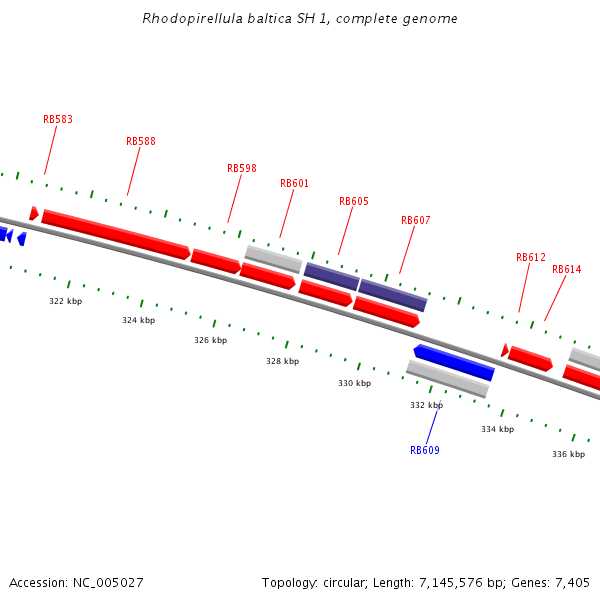 Rhodopirellula baltica SH 1, complete genome

RB583
RB588
RB598
RB601
RB605
RB607
RB612
RB614

322 kbp
324 kbp
326 kbp
328 kbp
330 kbp
332 kbp
334 kbp
336 kbp

RB609

Accession: NC_005027

Topology: circular; Length: 7,145,576 bp; Genes: 7,405